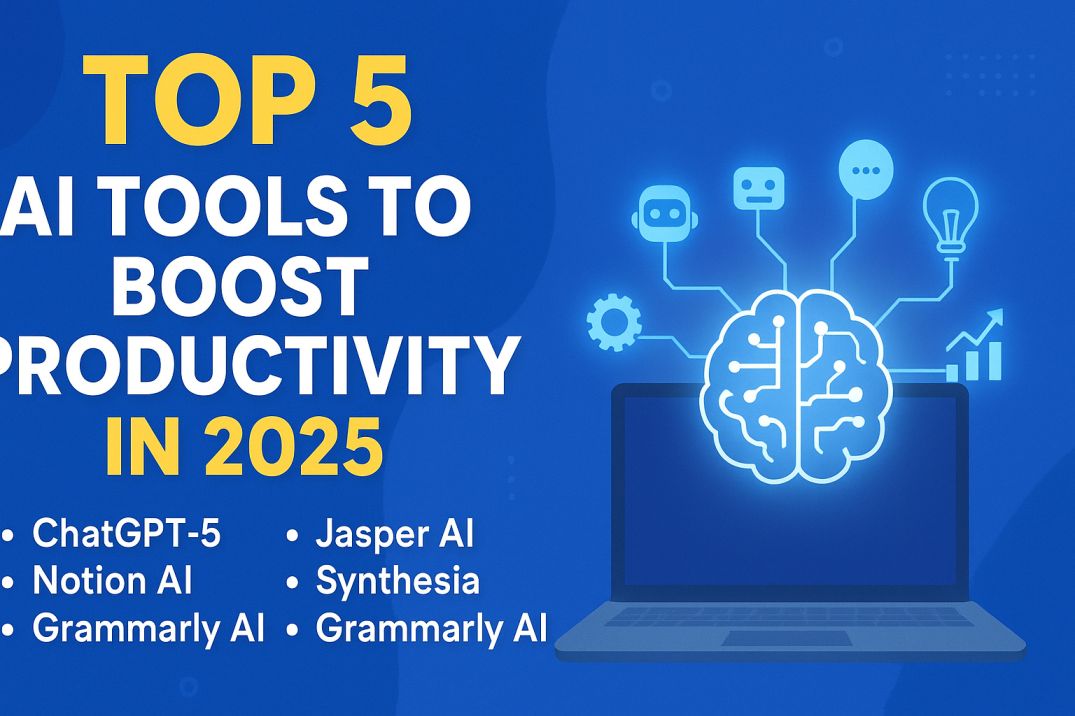 TOP 5
AI TOOLS TO BOOST PRODUCTIVITY IN 2025

• ChatGPT-5
• Notion AI
• Grammarly AI

• Jasper AI
• Synthesia
• Grammarly AI